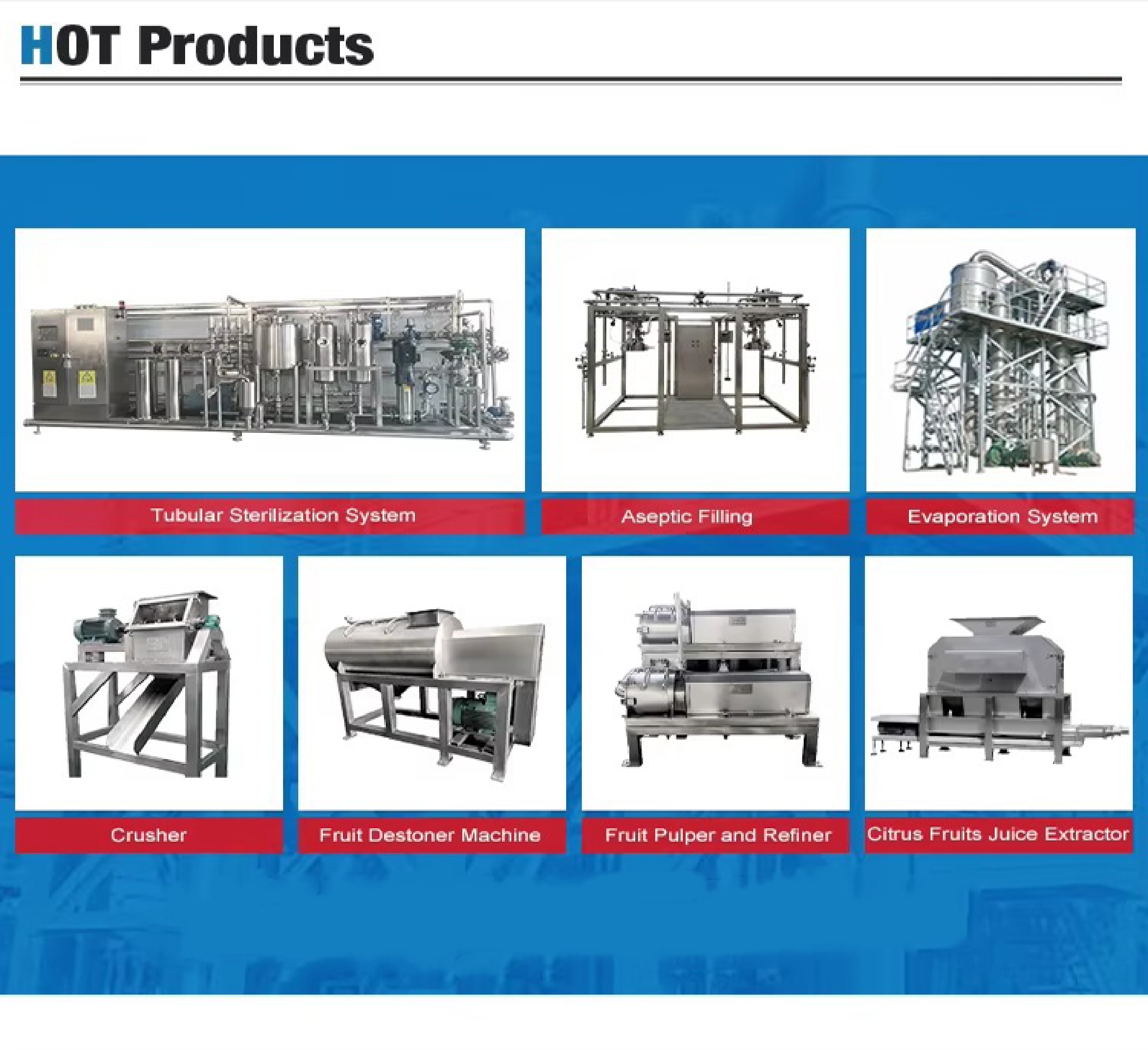 HOT Products

Tubular Sterilization System

Aseptic Filling

Evaporation System

Crusher

Fruit Destoner Machine

Fruit Pulper and Refiner

Citrus Fruits Juice Extractor